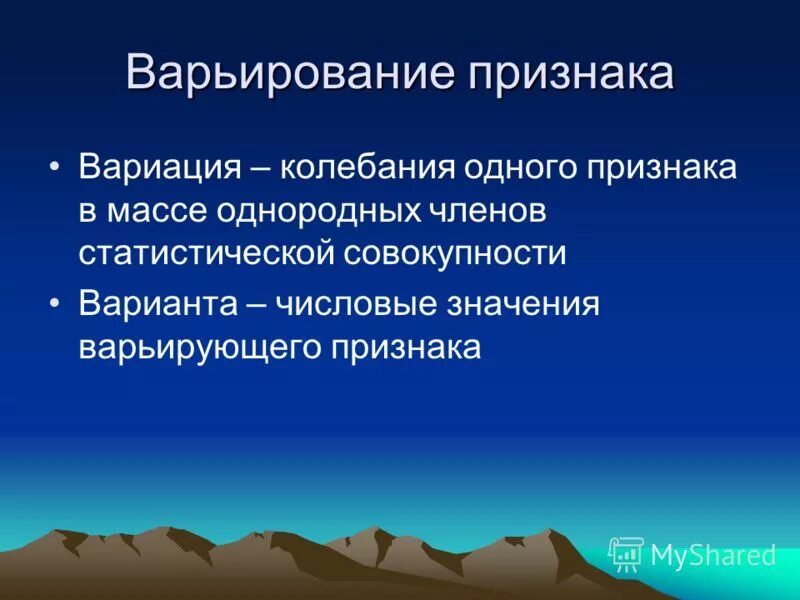 Варьирование признака

• Вариация – колебания одного признака в массе однородных членов статистической совокупности

• Варианта – числовые значения варьирующего признака

MyShared